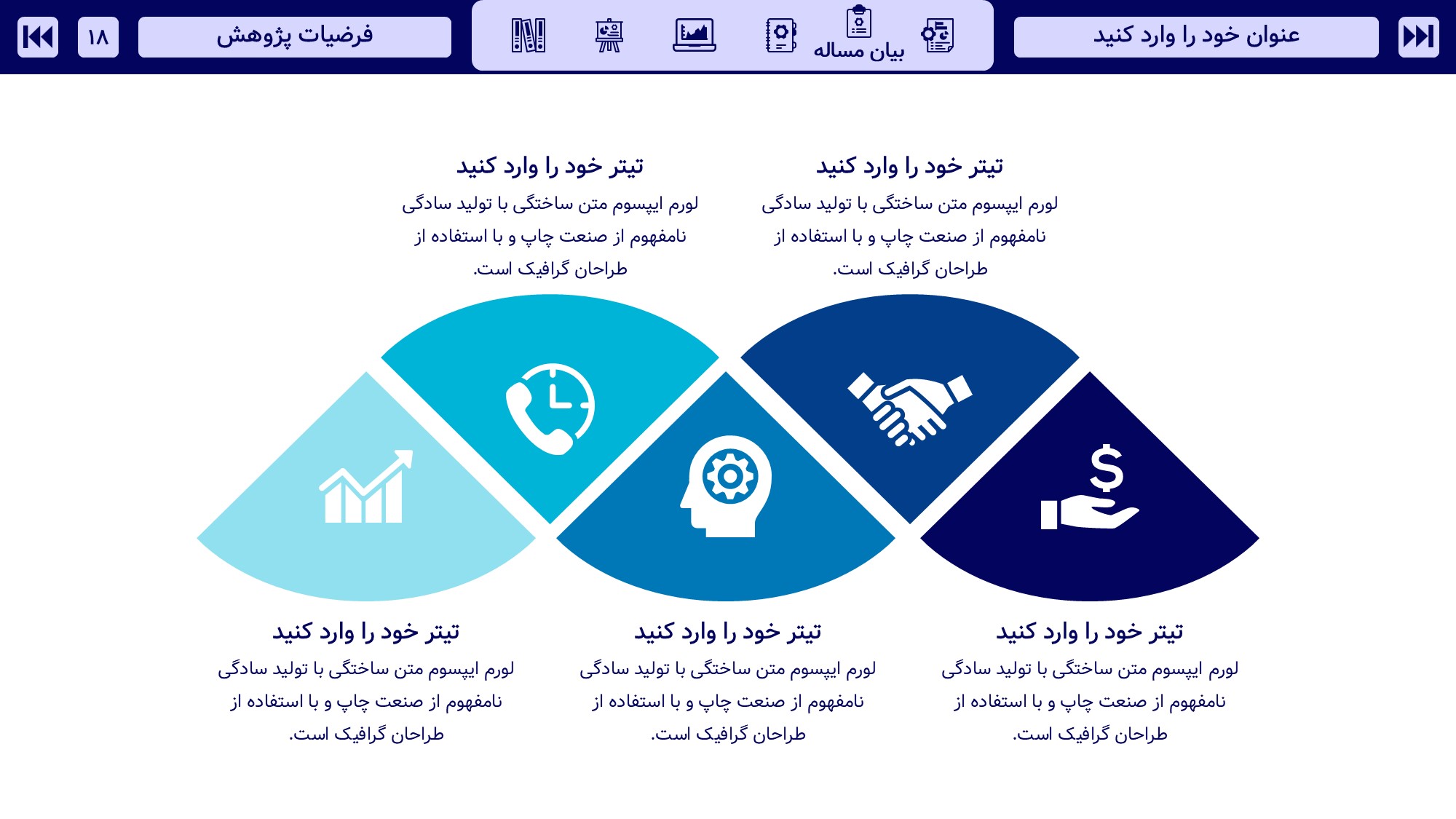 عنوان خود را وارد کنید

بیان مساله

فرضیات پژوهش

۱۸

تیتر خود را وارد کنید
لورم ایپسوم متن ساختگی با تولید سادگی نامفهوم از صنعت چاپ و با استفاده از طراحان گرافیک است.

تیتر خود را وارد کنید
لورم ایپسوم متن ساختگی با تولید سادگی نامفهوم از صنعت چاپ و با استفاده از طراحان گرافیک است.

تیتر خود را وارد کنید
لورم ایپسوم متن ساختگی با تولید سادگی نامفهوم از صنعت چاپ و با استفاده از طراحان گرافیک است.

تیتر خود را وارد کنید
لورم ایپسوم متن ساختگی با تولید سادگی نامفهوم از صنعت چاپ و با استفاده از طراحان گرافیک است.

تیتر خود را وارد کنید
لورم ایپسوم متن ساختگی با تولید سادگی نامفهوم از صنعت چاپ و با استفاده از طراحان گرافیک است.